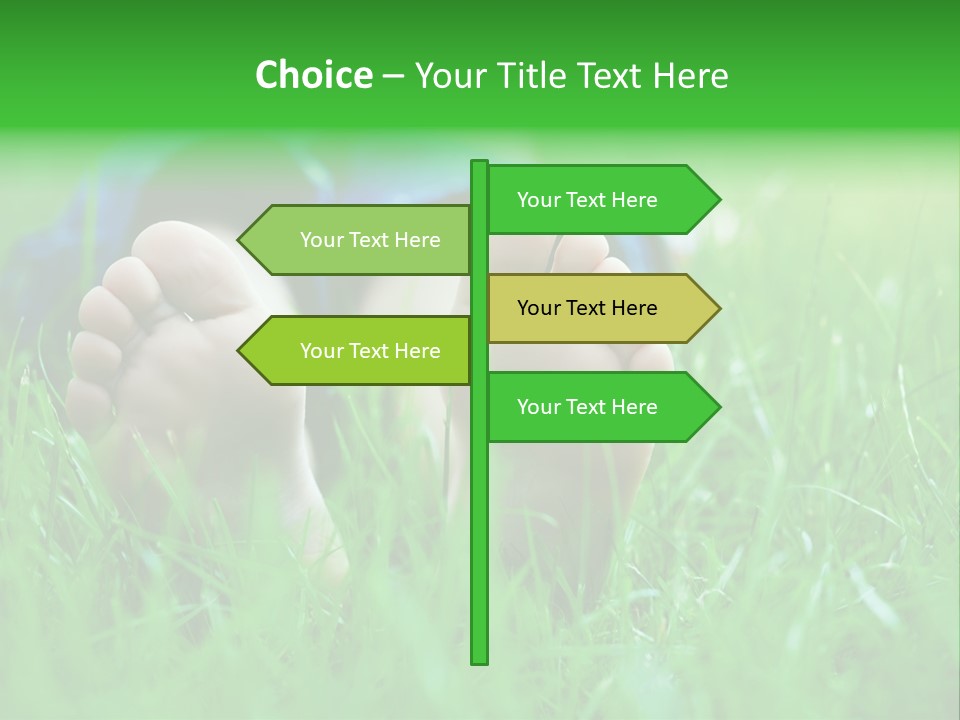 Choice – Your Title Text Here

Your Text Here

Your Text Here

Your Text Here

Your Text Here

Your Text Here